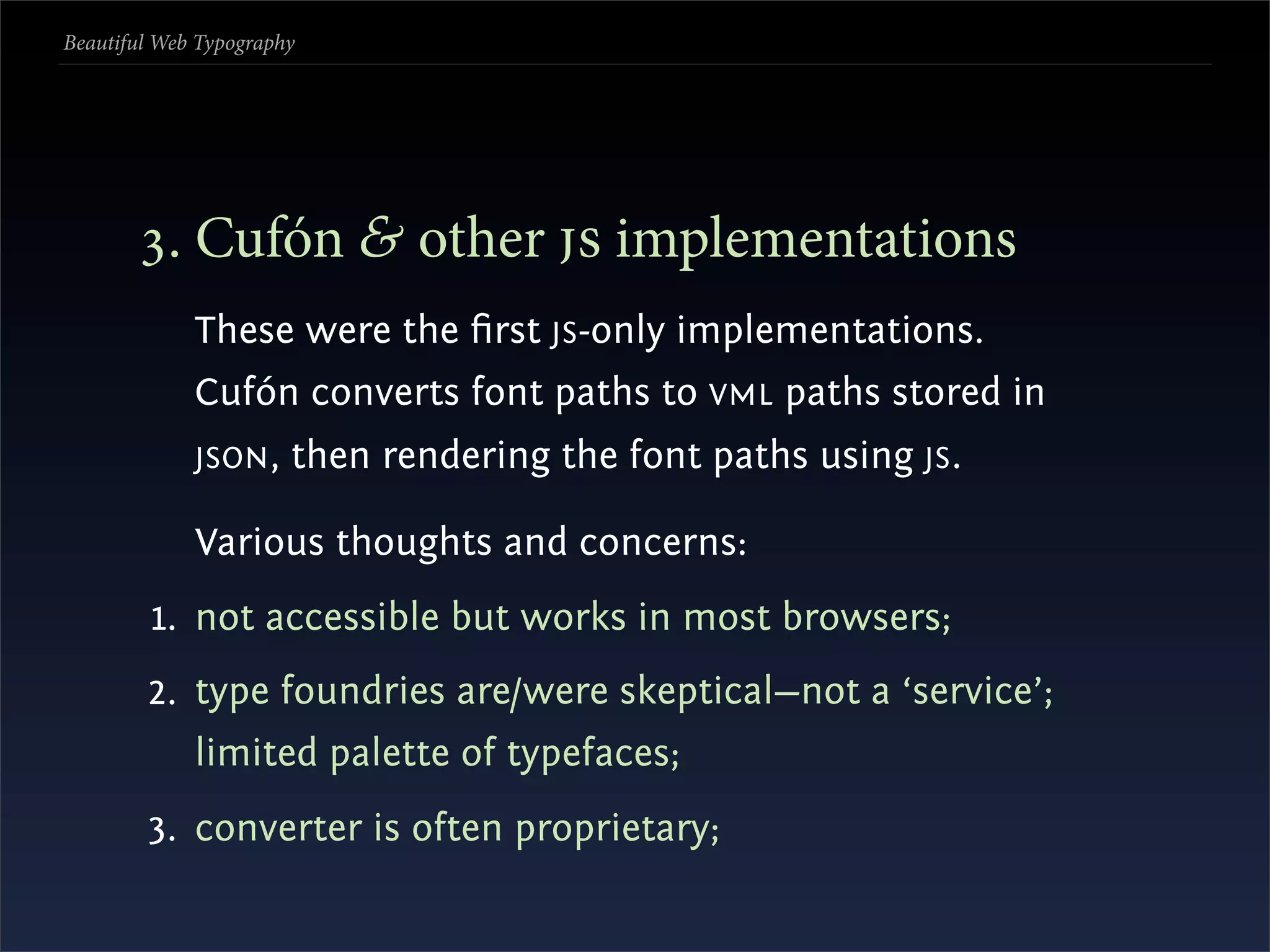 Beautiful Web Typography

3. Cufón & other JS implementations

These were the first JS-only implementations. Cufón converts font paths to VML paths stored in JSON, then rendering the font paths using JS.

Various thoughts and concerns:

1. not accessible but works in most browsers;

2. type foundries are/were skeptical—not a ‘service’; limited palette of typefaces;

3. converter is often proprietary;